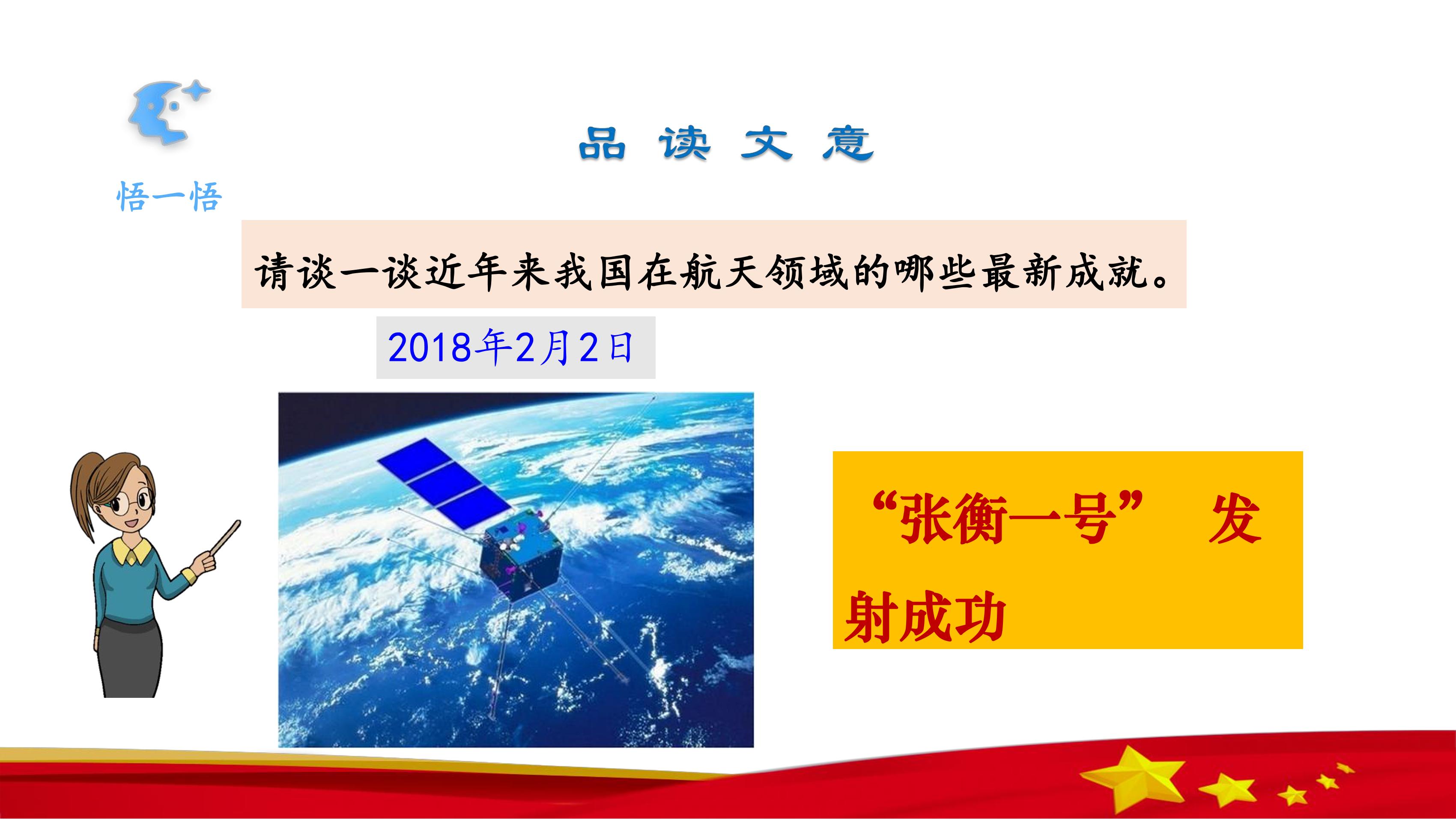 品 读 文 意

悟一悟

请谈一谈近年来我国在航天领域的哪些最新成就。

2018年2月2日

“张衡一号” 发射成功